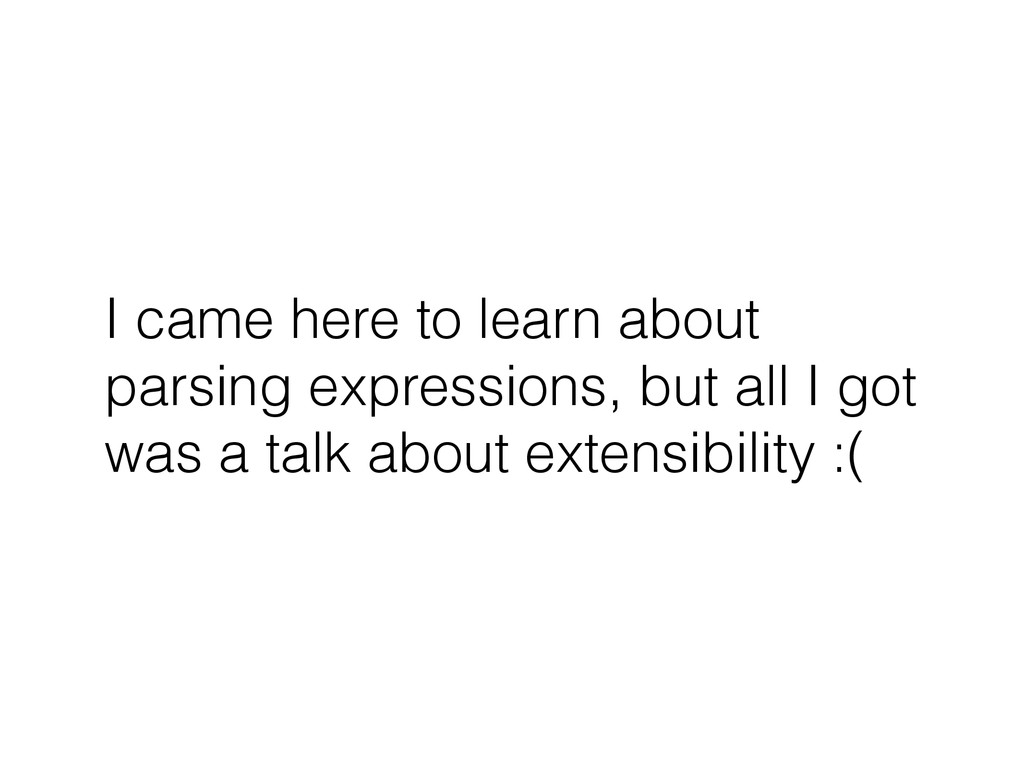 I came here to learn about parsing expressions, but all I got was a talk about extensibility :(